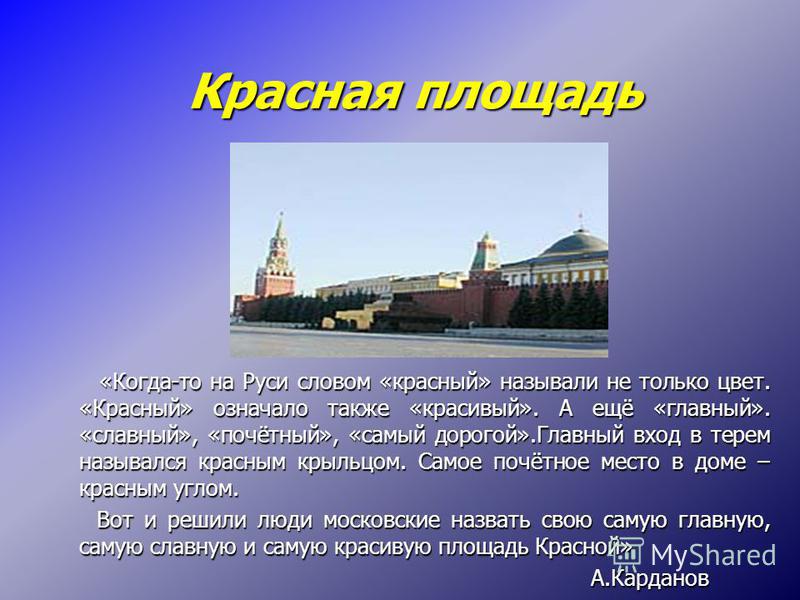 Красная площадь

«Когда-то на Руси словом «красный» называли не только цвет. «Красный» означало также «красивый». А ещё «главный». «славный», «почётный», «самый дорогой».Главный вход в терем назывался красным крыльцом. Самое почётное место в доме – красным углом.

Вот и решили люди московские назвать свою самую главную, самую славную и самую красивую площадь Красной».

А.Карданов

MyShared